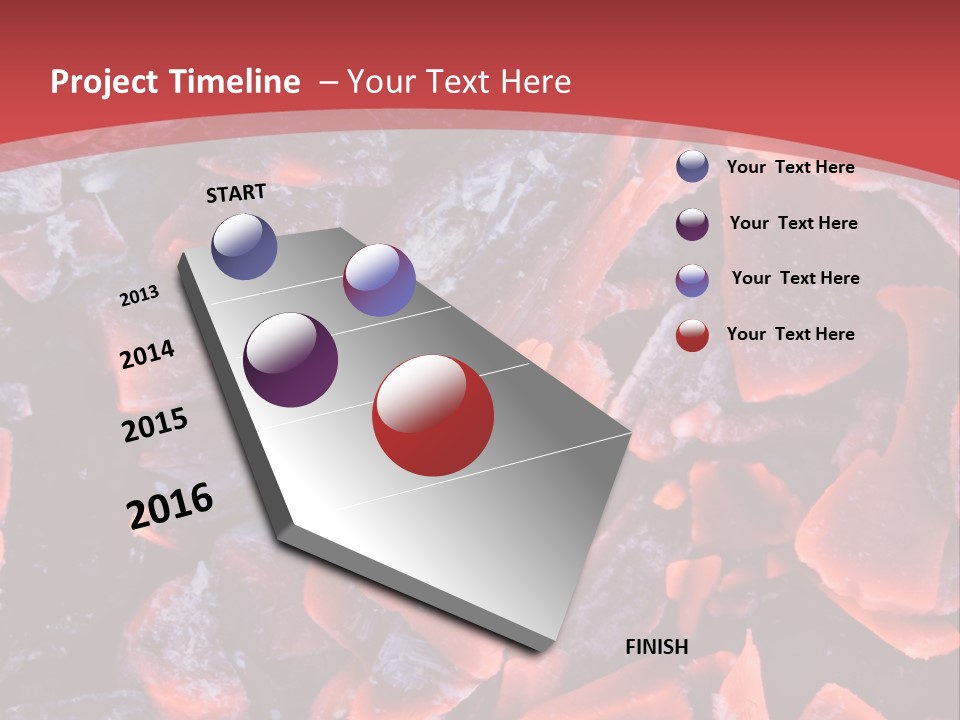 Project Timeline – Your Text Here

START

2013

2014

2015

2016

FINISH

Your Text Here

Your Text Here

Your Text Here

Your Text Here